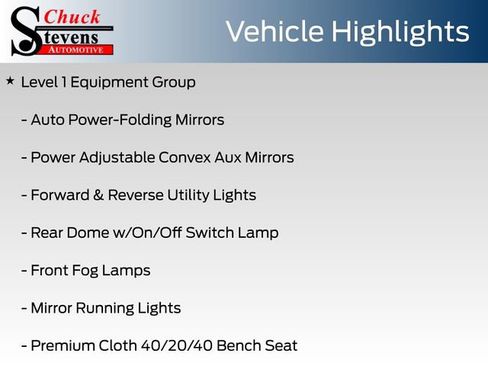 Chuck
Stevens
AUTOMOTIVE

Vehicle Highlights

★ Level 1 Equipment Group

- Auto Power-Folding Mirrors

- Power Adjustable Convex Aux Mirrors

- Forward & Reverse Utility Lights

- Rear Dome w/On/Off Switch Lamp

- Front Fog Lamps

- Mirror Running Lights

- Premium Cloth 40/20/40 Bench Seat